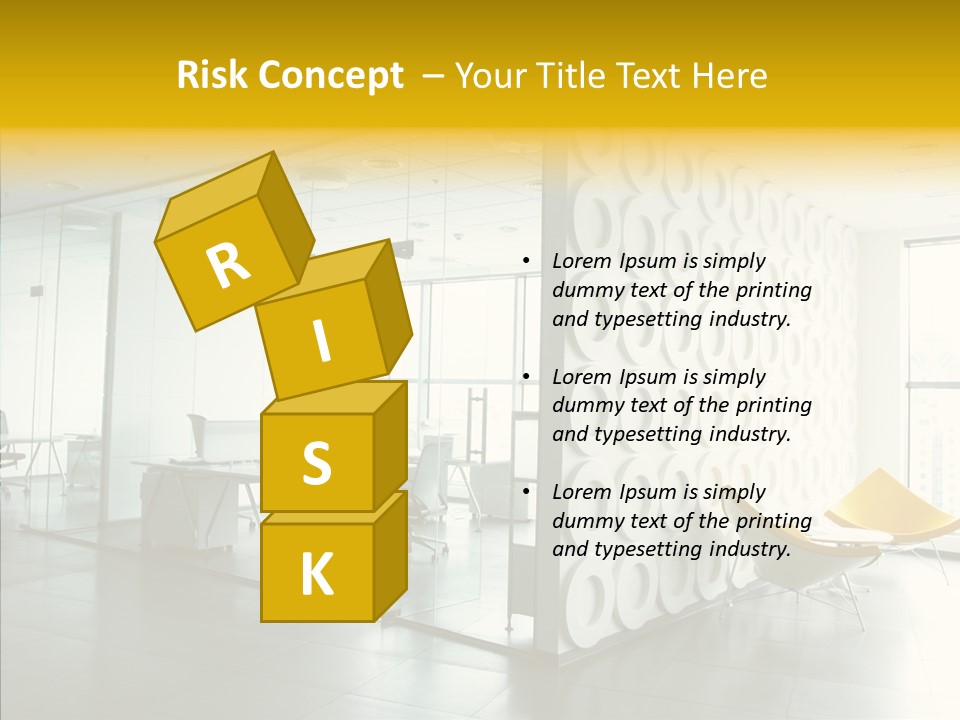 Risk Concept – Your Title Text Here

R
I
S
K

• Lorem Ipsum is simply dummy text of the printing and typesetting industry.

• Lorem Ipsum is simply dummy text of the printing and typesetting industry.

• Lorem Ipsum is simply dummy text of the printing and typesetting industry.